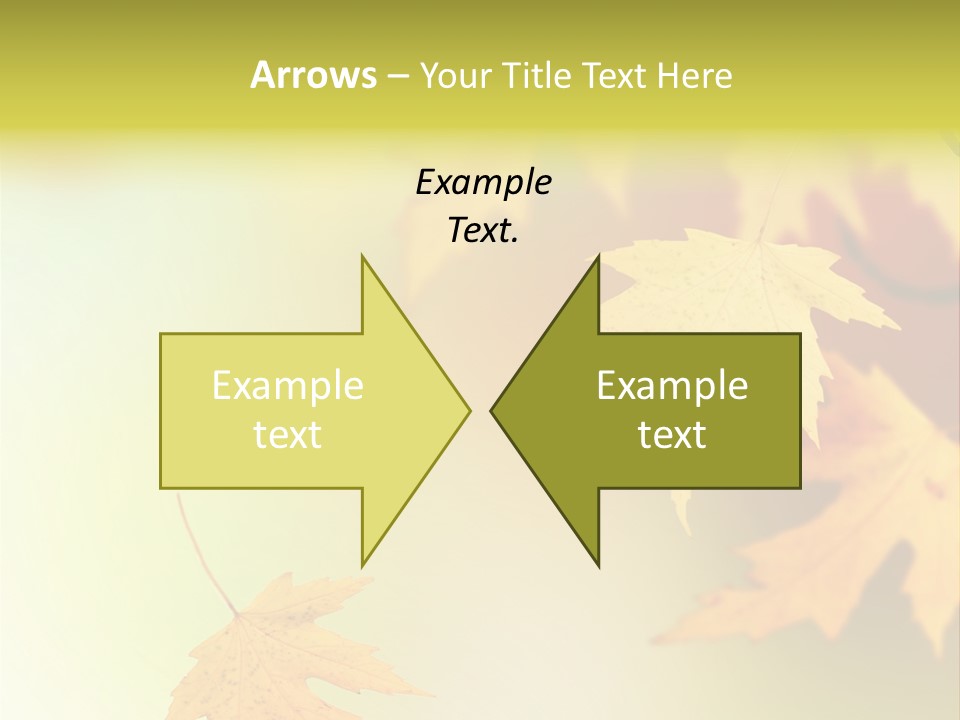 Arrows – Your Title Text Here

Example Text.

Example text

Example text